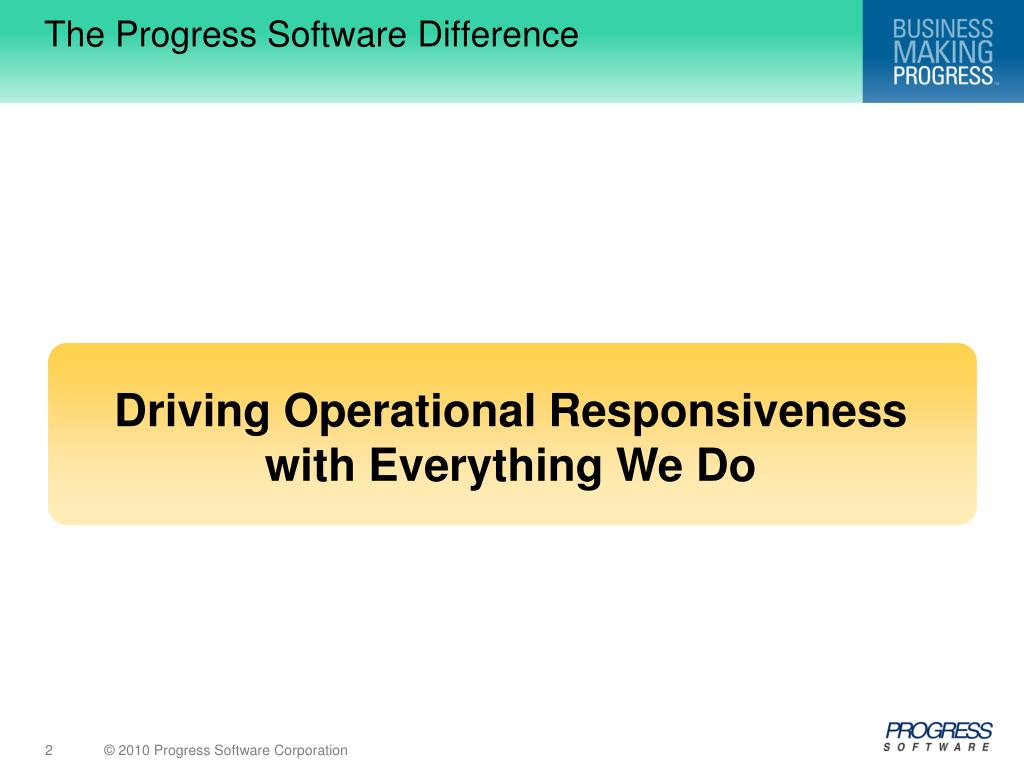 The Progress Software Difference

BUSINESS MAKING PROGRESS™

Driving Operational Responsiveness with Everything We Do

2 © 2010 Progress Software Corporation

PROGRESS SOFTWARE